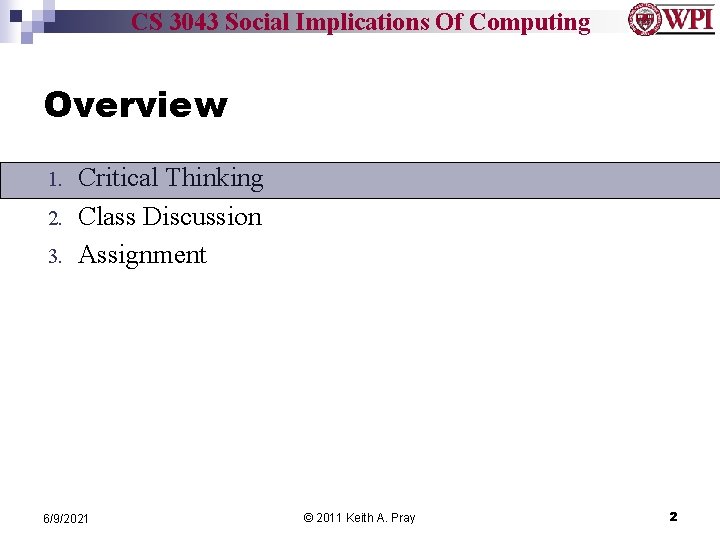 CS 3043 Social Implications Of Computing

WPI

Overview

1. Critical Thinking
2. Class Discussion
3. Assignment

6/9/2021

© 2011 Keith A. Pray

2